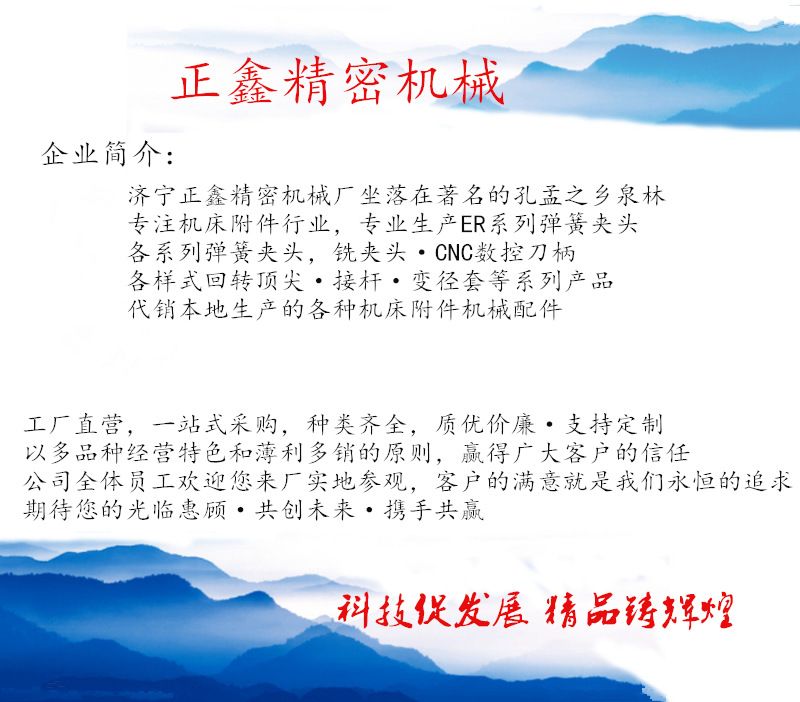 正鑫精密机械

企业简介:

济宁正鑫精密机械厂坐落在著名的孔孟之乡泉林
专注机床附件行业,专业生产ER系列弹簧夹头
各系列弹簧夹头,铣夹头·CNC数控刀柄
各样式回转顶尖·接杆·变径套等系列产品
代销本地生产的各种机床附件机械配件

工厂直营,一站式采购,种类齐全,质优价廉·支持定制
以多品种经营特色和薄利多销的原则,赢得广大客户的信任
公司全体员工欢迎您来厂实地参观,客户的满意就是我们永恒的追求
期待您的光临惠顾·共创未来·携手共赢

科技促发展 精品铸辉煌